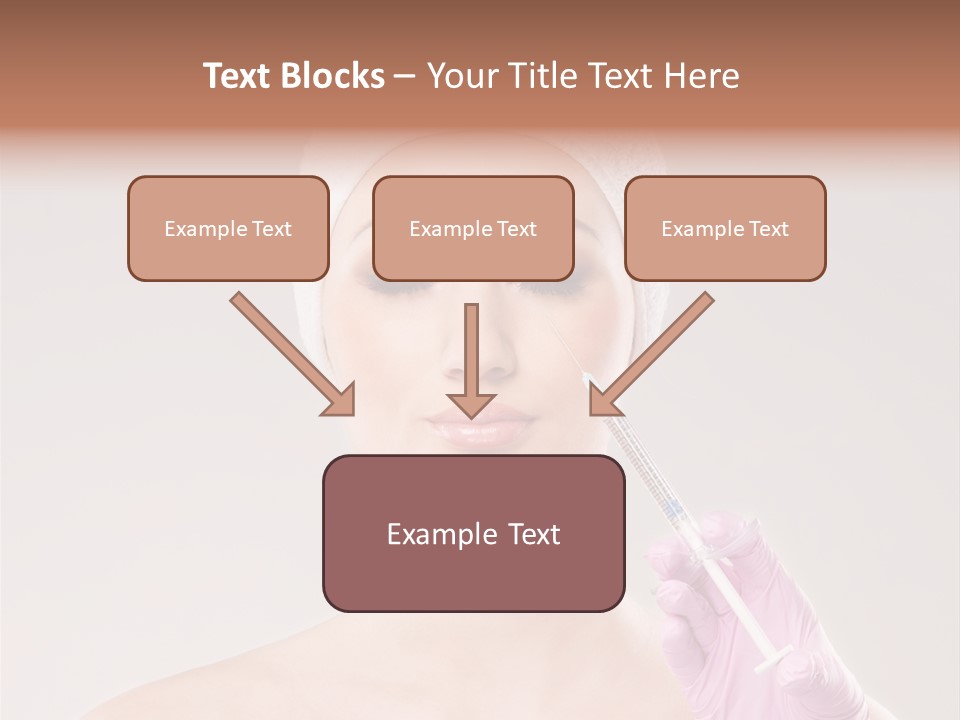 Text Blocks – Your Title Text Here

Example Text

Example Text

Example Text

Example Text